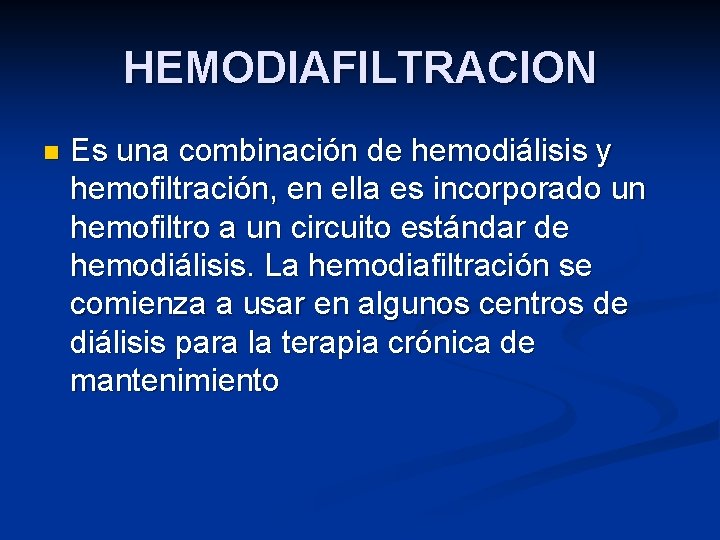 HEMODIAFILTRACION

Es una combinación de hemodiálisis y hemofiltración, en ella es incorporado un hemofiltro a un circuito estándar de hemodiálisis. La hemodiafiltración se comienza a usar en algunos centros de diálisis para la terapia crónica de mantenimiento